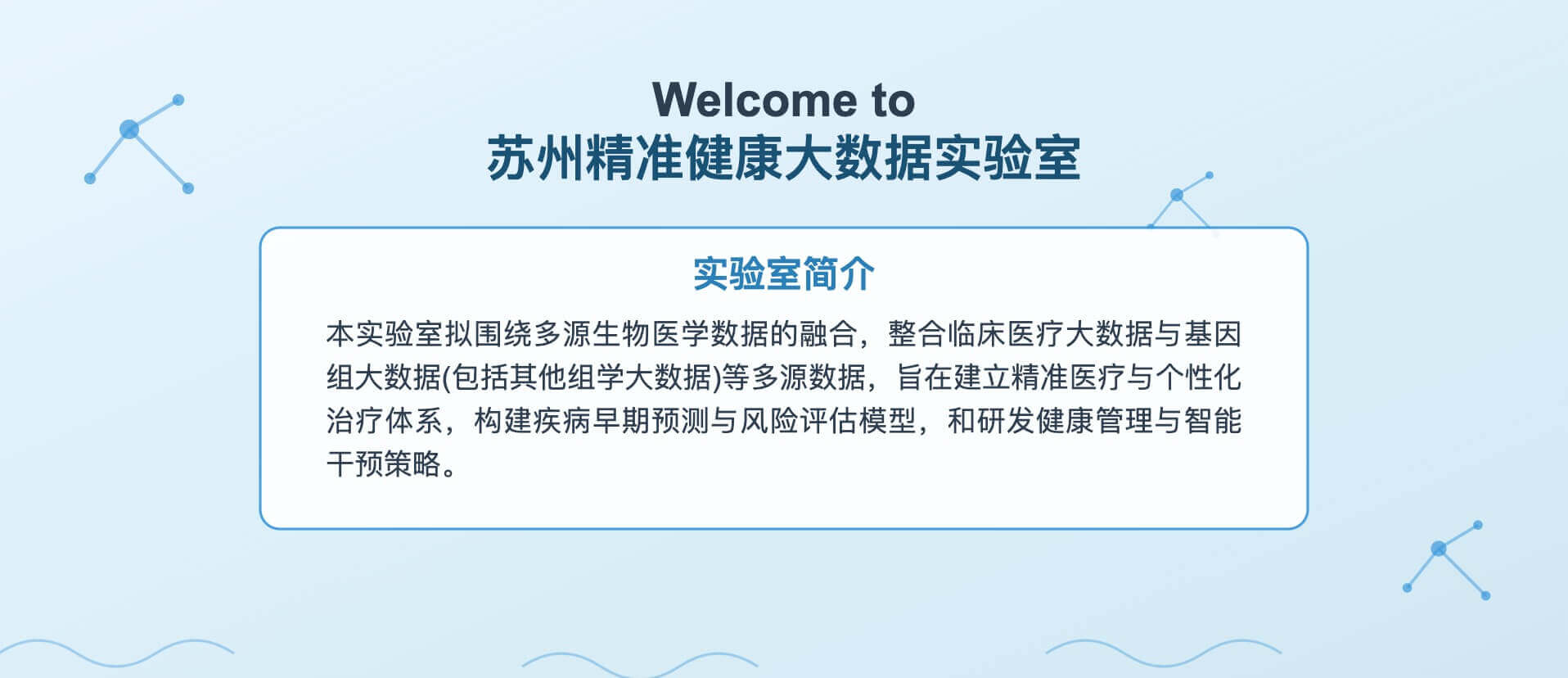 Welcome to
苏州精准健康大数据实验室

实验室简介

本实验室拟围绕多源生物医学数据的融合，整合临床医疗大数据与基因组大数据(包括其他组学大数据)等多源数据，旨在建立精准医疗与个性化治疗体系，构建疾病早期预测与风险评估模型，和研发健康管理与智能干预策略。